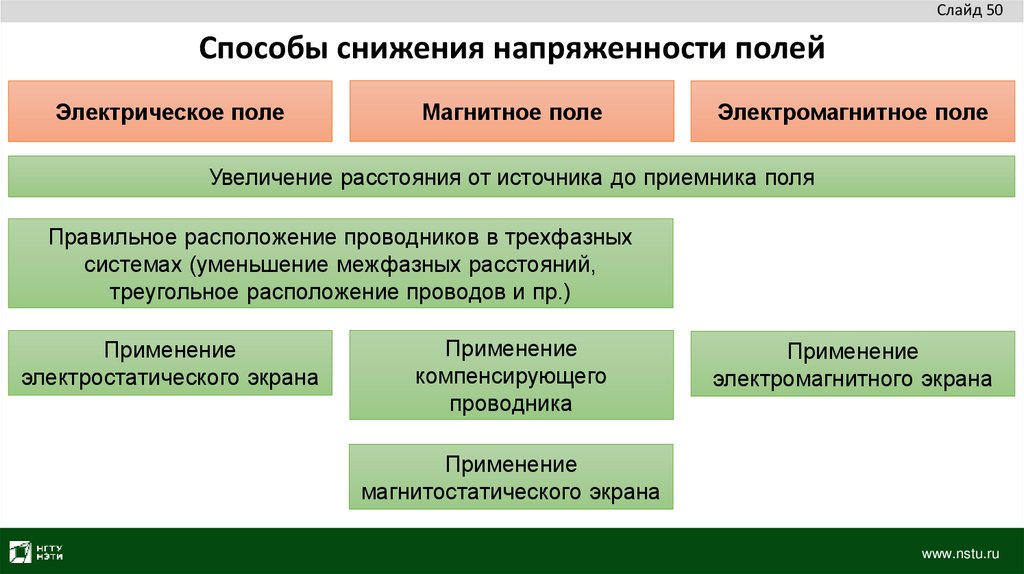 Слайд 50

Способы снижения напряженности полей

Электрическое поле

Магнитное поле

Электромагнитное поле

Увеличение расстояния от источника до приемника поля

Правильное расположение проводников в трехфазных системах (уменьшение межфазных расстояний, треугольное расположение проводов и пр.)

Применение электростатического экрана

Применение компенсирующего проводника

Применение электромагнитного экрана

Применение магнитостатического экрана

НГТУ НЭТИ

www.nstu.ru